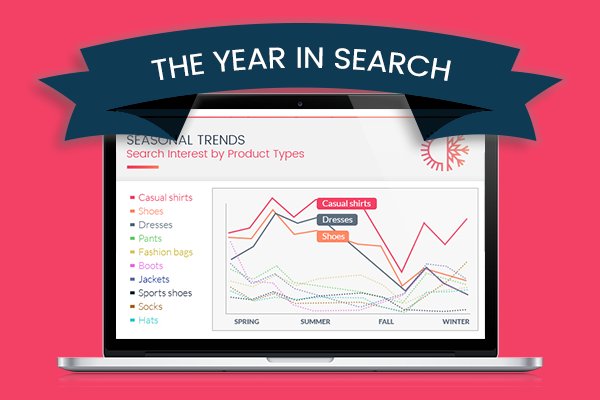 THE YEAR IN SEARCH

SEASONAL TRENDS
Search Interest by Product Types

Casual shirts
Shoes
Dresses
Pants
Fashion bags
Boots
Jackets
Sports shoes
Socks
Hats

Casual shirts
Dresses
Shoes

SPRING
SUMMER
FALL
WINTER